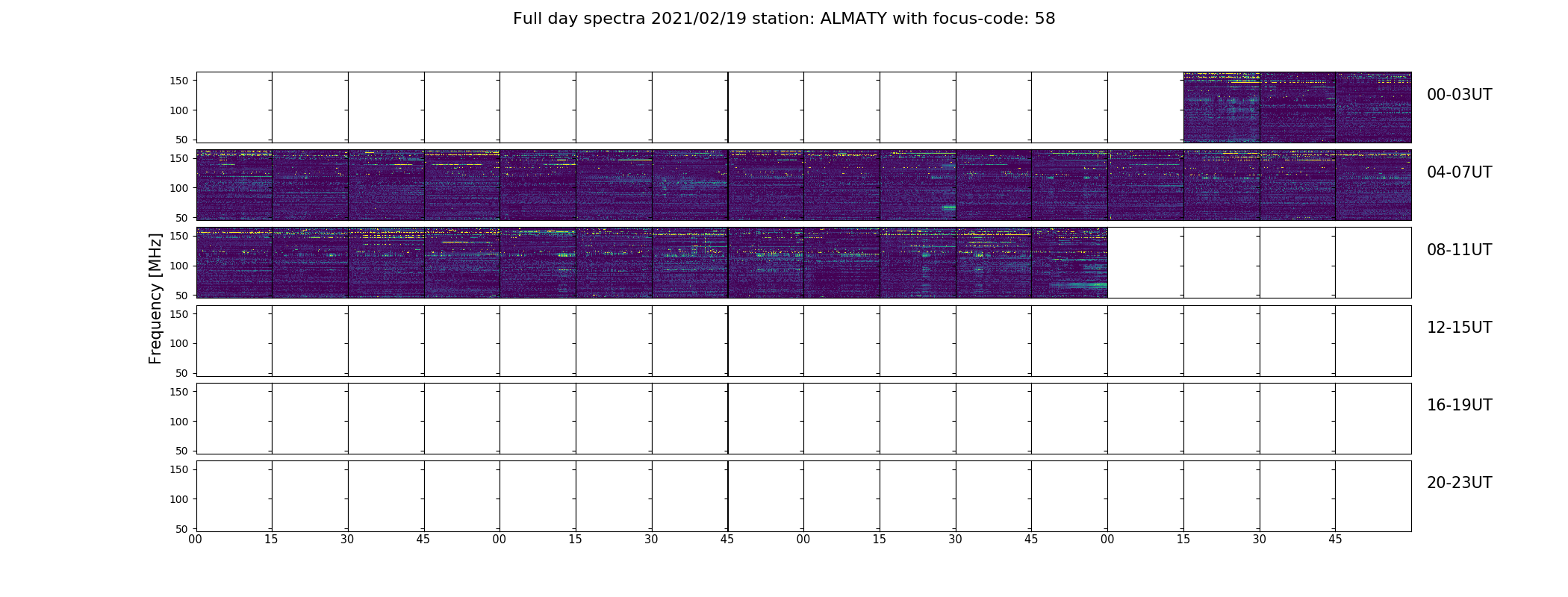 Full day spectra 2021/02/19 station: ALMATY with focus-code: 58

Frequency [MHz]

150
100
50
00-03UT

150
100
50
04-07UT

150
100
50
08-11UT

150
100
50
12-15UT

150
100
50
16-19UT

150
100
50
20-23UT

00 15 30 45 00 15 30 45 00 15 30 45 00 15 30 45